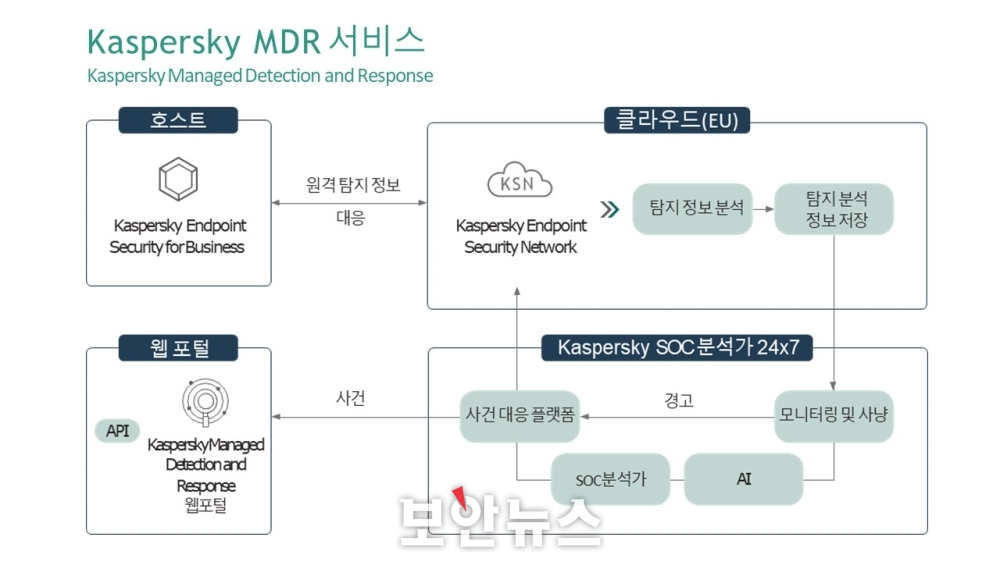 Kaspersky MDR 서비스
Kaspersky Managed Detection and Response

호스트

Kaspersky Endpoint Security for Business

원격 탐지 정보

대응

클라우드(EU)

KSN

Kaspersky Endpoint Security Network

탐지 정보 분석

탐지 분석 정보 저장

웹 포털

API

Kaspersky Managed Detection and Response 웹포털

사건

Kaspersky SOC 분석가 24x7

사건 대응 플랫폼

경고

모니터링 및 사냥

SOC분석가

AI

보안뉴스